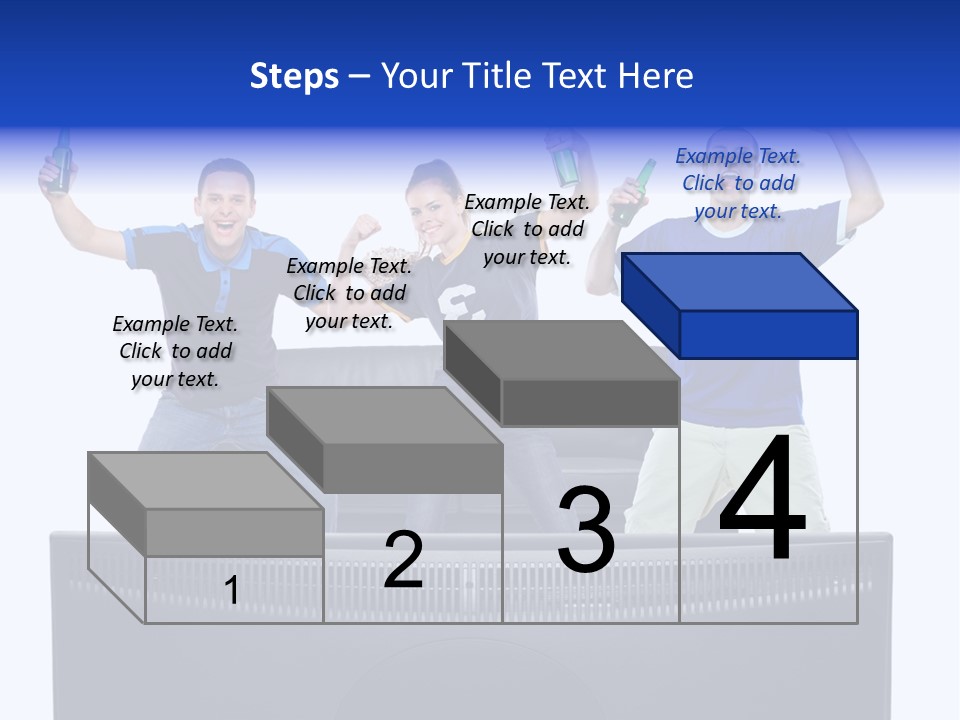 Steps – Your Title Text Here

Example Text. Click to add your text.

Example Text. Click to add your text.

Example Text. Click to add your text.

Example Text. Click to add your text.

1

2

3

4